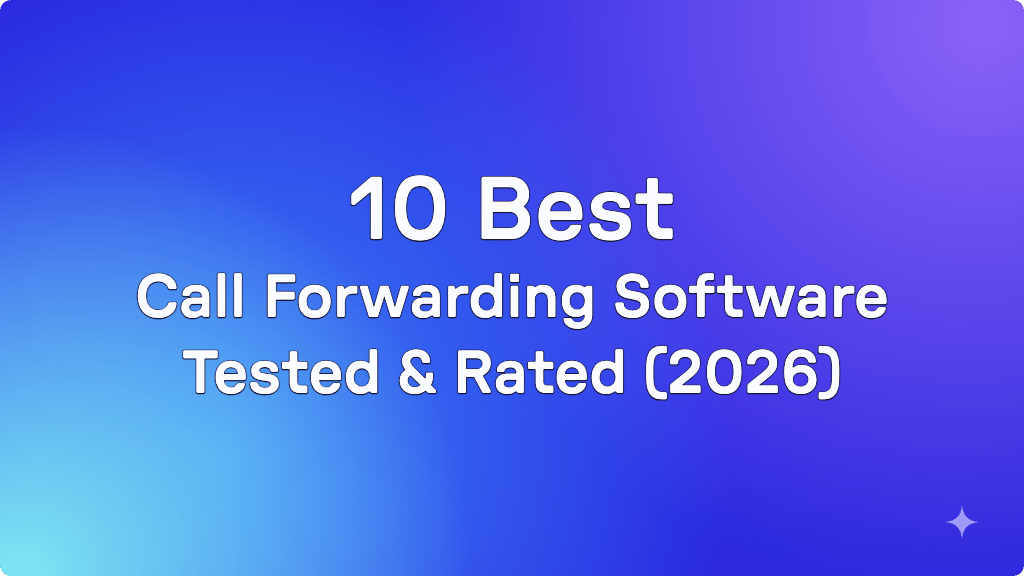 10 Best
Call Forwarding Software
Tested & Rated (2026)